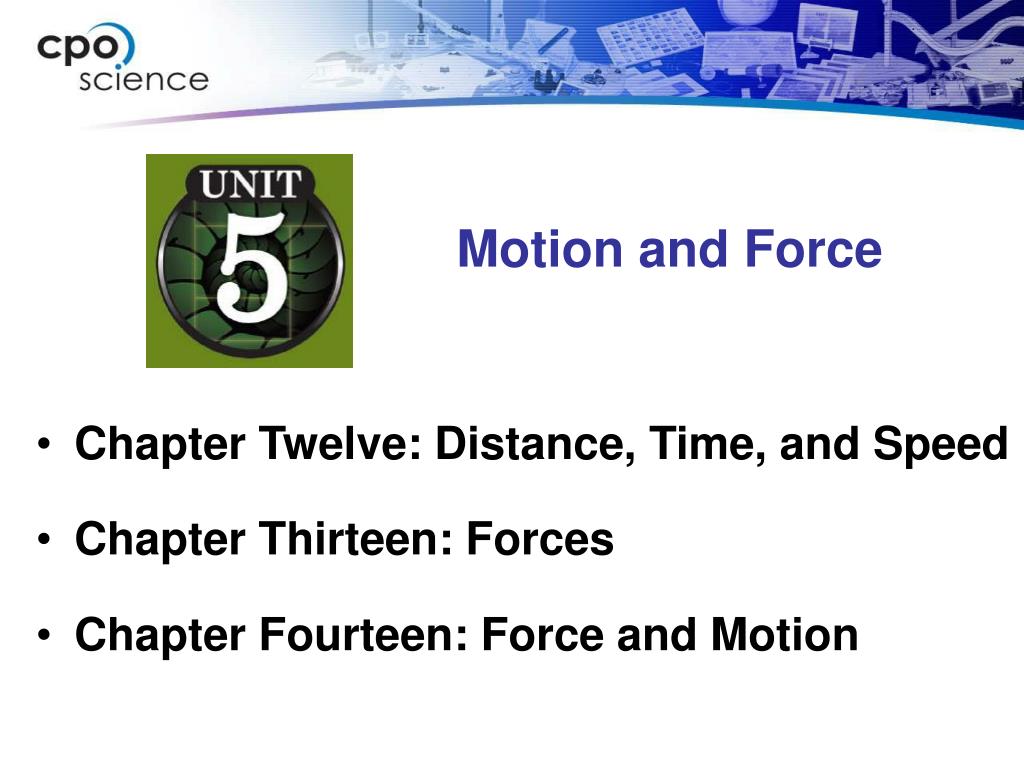 cpo science

UNIT 5

Motion and Force

• Chapter Twelve: Distance, Time, and Speed

• Chapter Thirteen: Forces

• Chapter Fourteen: Force and Motion